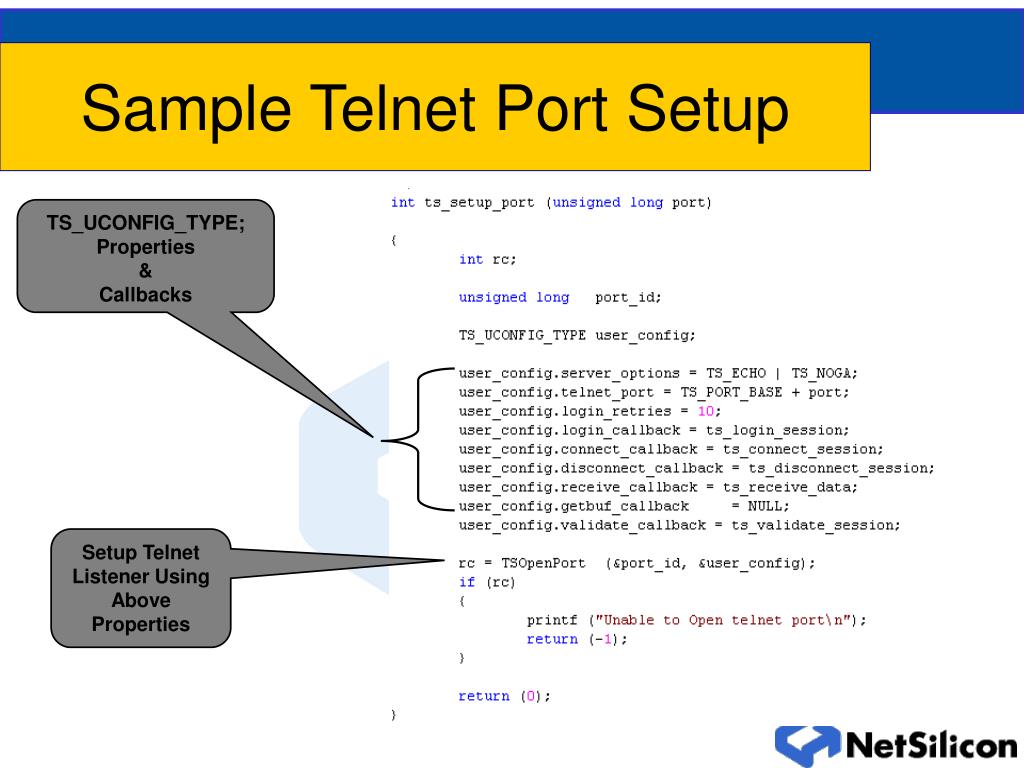 Sample Telnet Port Setup

TS_UCONFIG_TYPE;
Properties
&
Callbacks

Setup Telnet
Listener Using
Above
Properties

int ts_setup_port (unsigned long port)

{
int rc;

unsigned long port_id;

TS_UCONFIG_TYPE user_config;

user_config.server_options = TS_ECHO | TS_NOGA;
user_config.telnet_port = TS_PORT_BASE + port;
user_config.login_retries = 10;
user_config.login_callback = ts_login_session;
user_config.connect_callback = ts_connect_session;
user_config.disconnect_callback = ts_disconnect_session;
user_config.receive_callback = ts_receive_data;
user_config.getbuf_callback = NULL;
user_config.validate_callback = ts_validate_session;

rc = TSOpenPort (&port_id, &user_config);
if (rc)
{
printf ("Unable to Open telnet port\n");
return (-1);
}

return (0);
}

NetSilicon